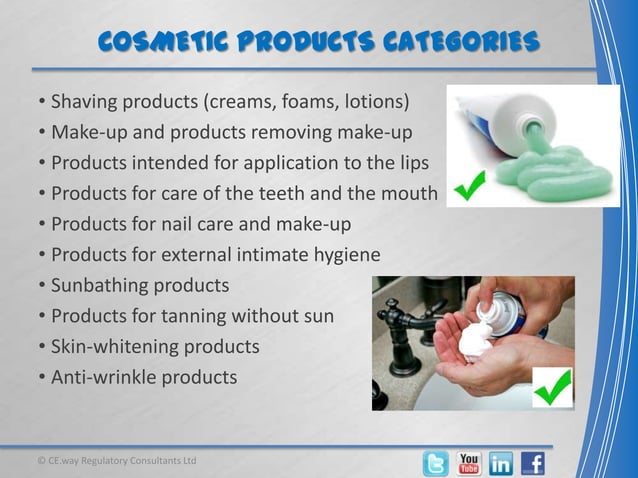 COSMETIC PRODUCTS CATEGORIES

• Shaving products (creams, foams, lotions)
• Make-up and products removing make-up
• Products intended for application to the lips
• Products for care of the teeth and the mouth
• Products for nail care and make-up
• Products for external intimate hygiene
• Sunbathing products
• Products for tanning without sun
• Skin-whitening products
• Anti-wrinkle products

© CE.way Regulatory Consultants Ltd

You Tube in f